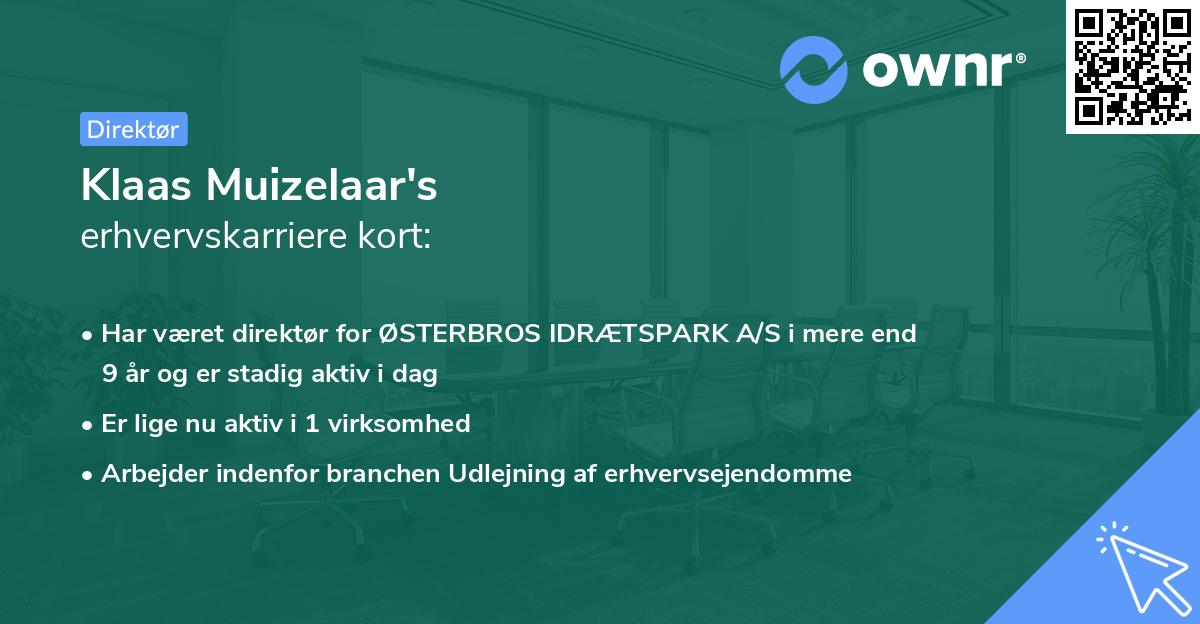 ownr®

Direktør

Klaas Muizelaar's
erhvervskarriere kort:

• Har været direktør for ØSTERBROS IDRÆTSPARK A/S i mere end 9 år og er stadig aktiv i dag
• Er lige nu aktiv i 1 virksomhed
• Arbejder indenfor branchen Udlejning af erhvervsejendomme